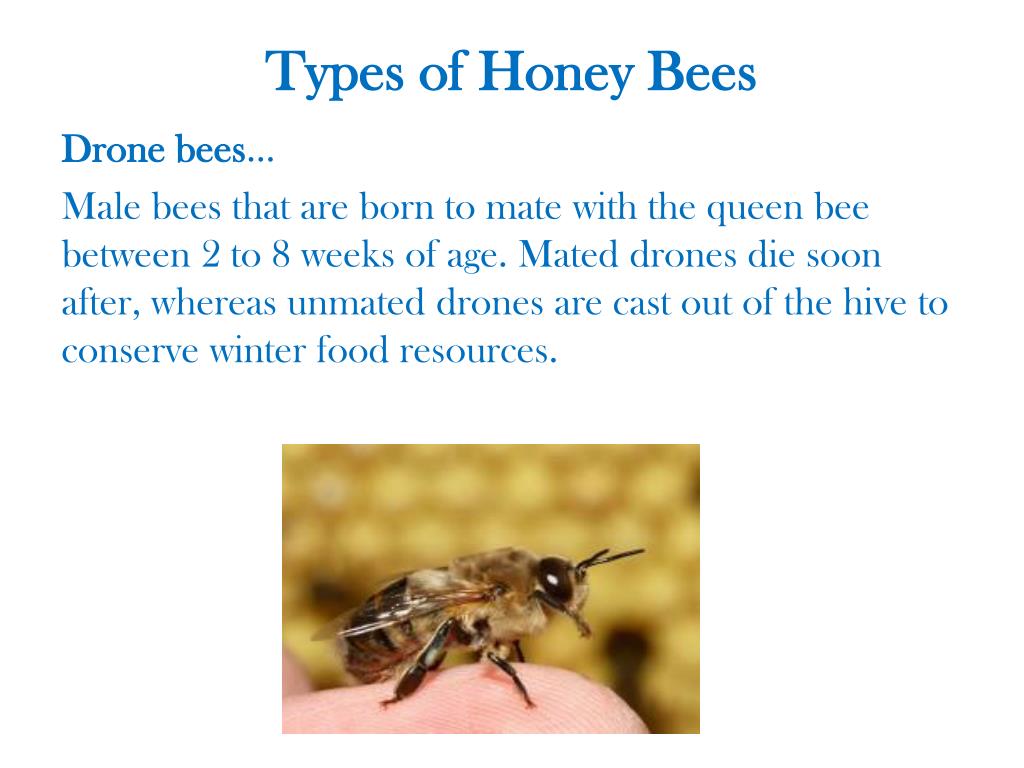 Types of Honey Bees

Drone bees…

Male bees that are born to mate with the queen bee between 2 to 8 weeks of age. Mated drones die soon after, whereas unmated drones are cast out of the hive to conserve winter food resources.